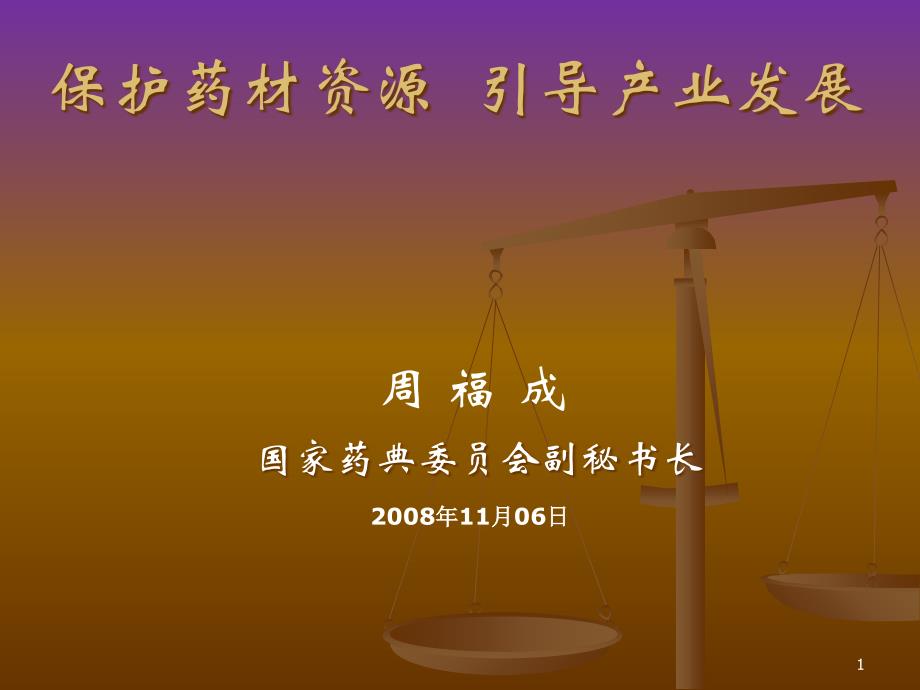 保护药材资源 引导产业发展

周 福 成

国家药典委员会副秘书长

2008年11月06日

1